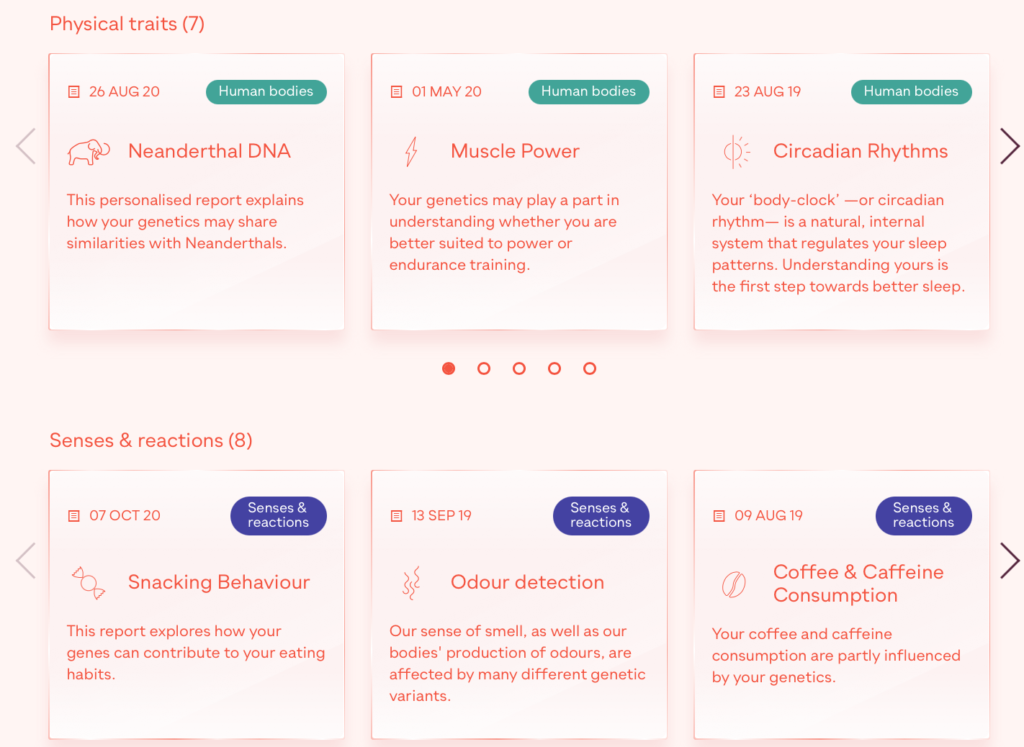 Physical traits (7)

26 AUG 20

Human bodies

Neanderthal DNA

This personalised report explains how your genetics may share similarities with Neanderthals.

01 MAY 20

Human bodies

Muscle Power

Your genetics may play a part in understanding whether you are better suited to power or endurance training.

23 AUG 19

Human bodies

Circadian Rhythms

Your 'body-clock' —or circadian rhythm— is a natural, internal system that regulates your sleep patterns. Understanding yours is the first step towards better sleep.

Senses & reactions (8)

07 OCT 20

Senses & reactions

Snacking Behaviour

This report explores how your genes can contribute to your eating habits.

13 SEP 19

Senses & reactions

Odour detection

Our sense of smell, as well as our bodies' production of odours, are affected by many different genetic variants.

09 AUG 19

Senses & reactions

Coffee & Caffeine Consumption

Your coffee and caffeine consumption are partly influenced by your genetics.